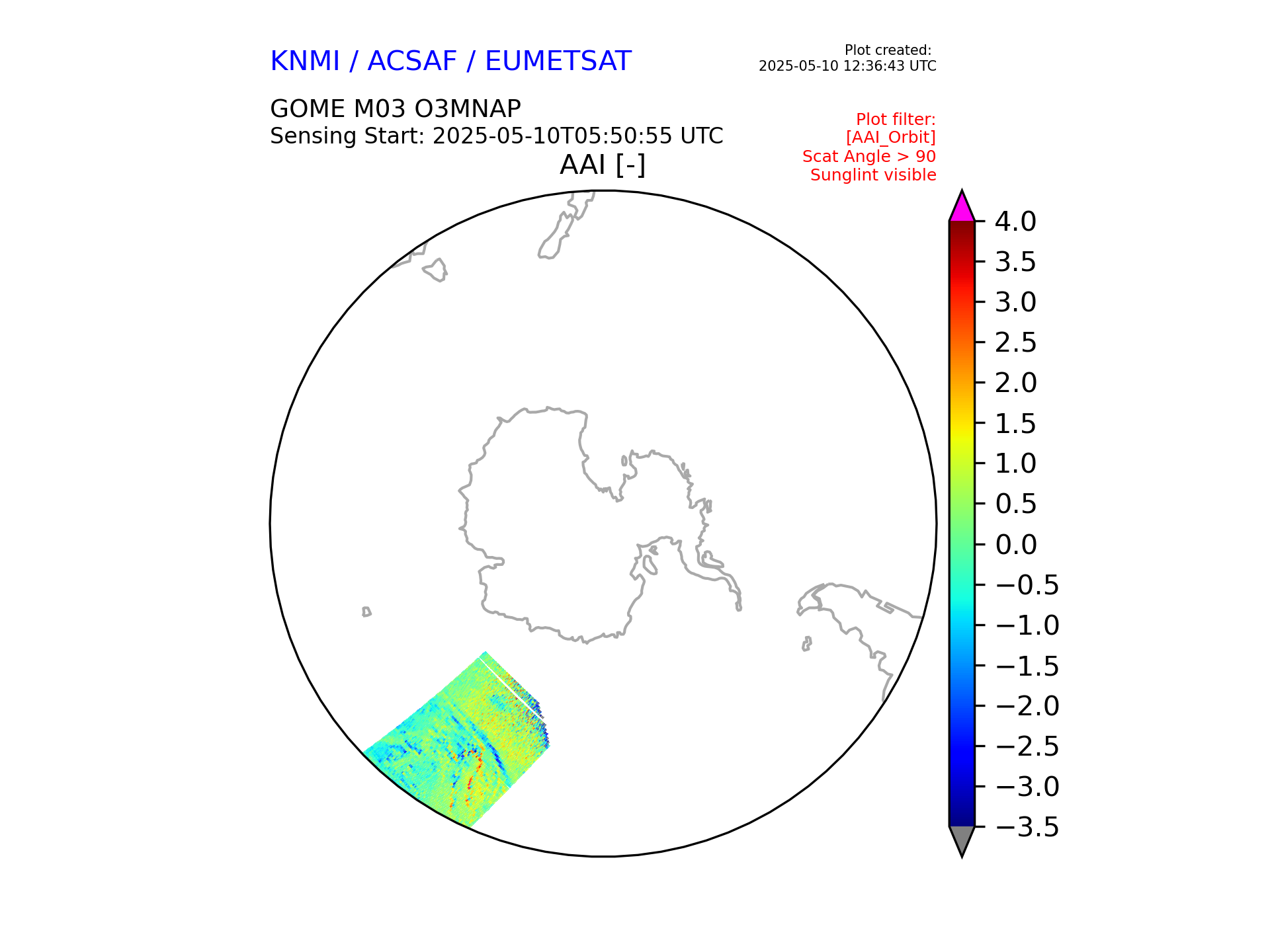 KNMI / ACSAF / EUMETSAT

Plot created:
2025-05-10 12:36:43 UTC

GOME M03 O3MNAP
Sensing Start: 2025-05-10T05:50:55 UTC

Plot filter:
[AAI_Orbit]
Scat Angle > 90
Sunglint visible

AAI [-]

4.0
3.5
3.0
2.5
2.0
1.5
1.0
0.5
0.0
−0.5
−1.0
−1.5
−2.0
−2.5
−3.0
−3.5